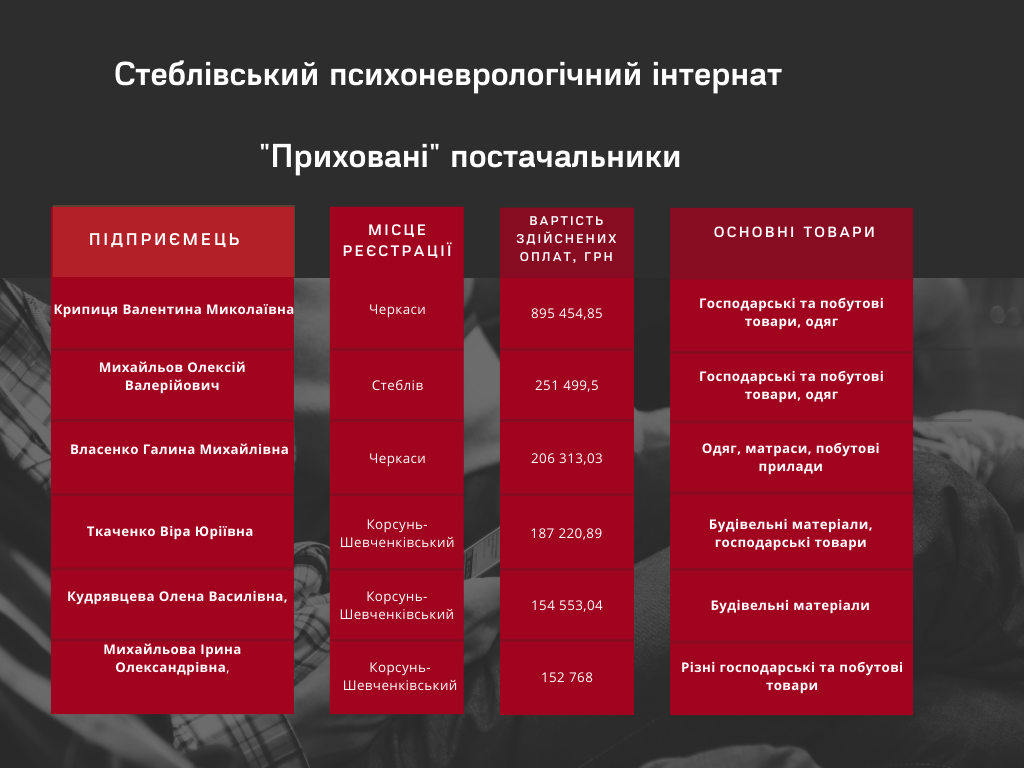 Стеблівський психоневрологічний інтернат

"Приховані" постачальники

| ПІДПРИЄМЕЦЬ | МІСЦЕ РЕЄСТРАЦІЇ | ВАРТІСТЬ ЗДІЙСНЕНИХ ОПЛАТ, ГРН | ОСНОВНІ ТОВАРИ |
|---|---|---|---|
| Крипиця Валентина Миколаївна | Черкаси | 895 454,85 | Господарські та побутові товари, одяг |
| Михайльов Олексій Валерійович | Стеблів | 251 499,5 | Господарські та побутові товари, одяг |
| Власенко Галина Михайлівна | Черкаси | 206 313,03 | Одяг, матраси, побутові прилади |
| Ткаченко Віра Юріївна | Корсунь-Шевченківський | 187 220,89 | Будівельні матеріали, господарські товари |
| Кудрявцева Олена Василівна, | Корсунь-Шевченківський | 154 553,04 | Будівельні матеріали |
| Михайльова Ірина Олександрівна, | Корсунь-Шевченківський | 152 768 | Різні господарські та побутові товари |